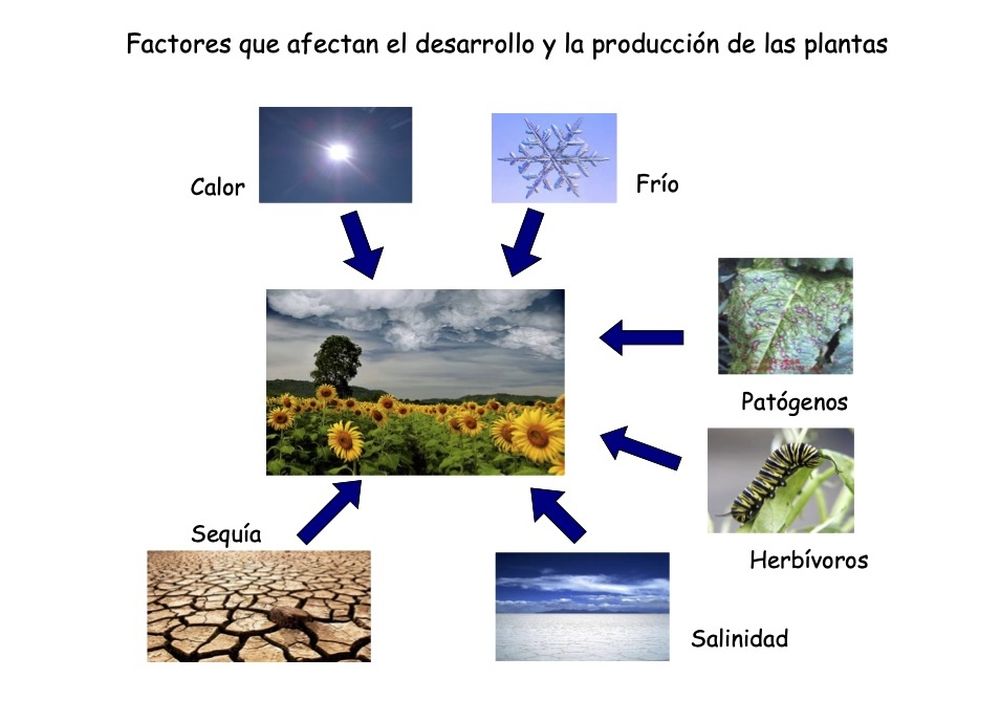 Factores que afectan el desarrollo y la producción de las plantas

Calor

Frío

Patógenos

Herbívoros

Sequía

Salinidad